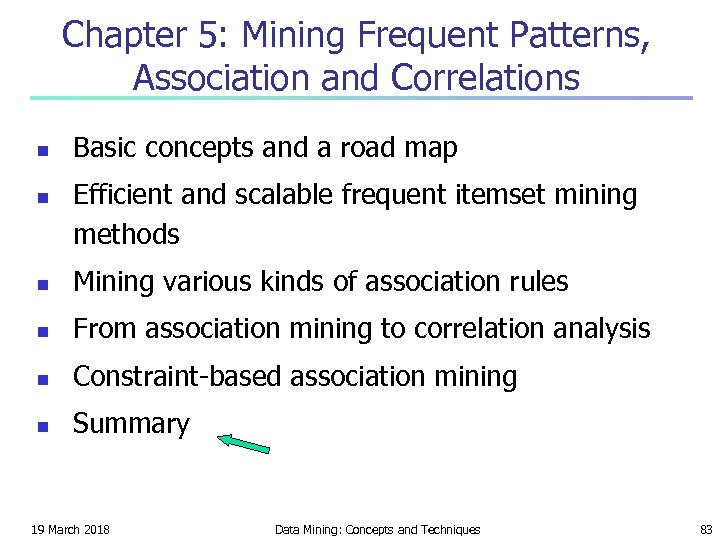 Chapter 5: Mining Frequent Patterns, Association and Correlations

- Basic concepts and a road map
- Efficient and scalable frequent itemset mining methods
- Mining various kinds of association rules
- From association mining to correlation analysis
- Constraint-based association mining
- Summary

19 March 2018

Data Mining: Concepts and Techniques

83